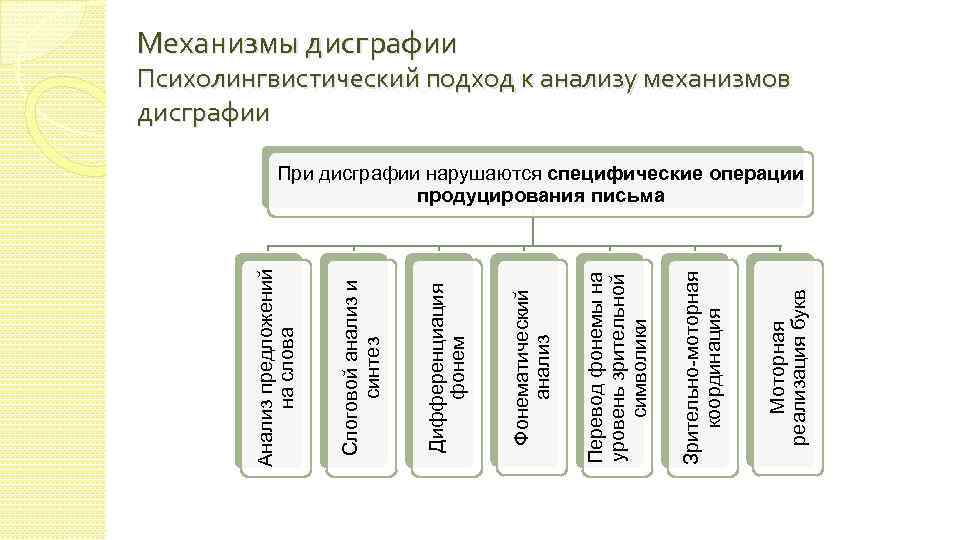 Механизмы дисграфии
Психолингвистический подход к анализу механизмов дисграфии

При дисграфии нарушаются специфические операции продуцирования письма

Анализ предложений на слова

Слоговой анализ и синтез

Дифференциация фонем

Фонематический анализ

Перевод фонемы на уровень зрительной символики

Зрительно-моторная координация

Моторная реализация букв